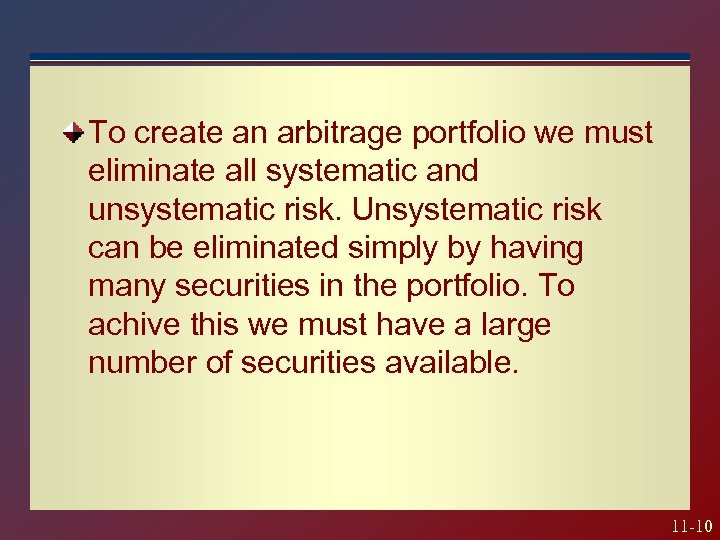 To create an arbitrage portfolio we must eliminate all systematic and unsystematic risk. Unsystematic risk can be eliminated simply by having many securities in the portfolio. To achive this we must have a large number of securities available.

11-10